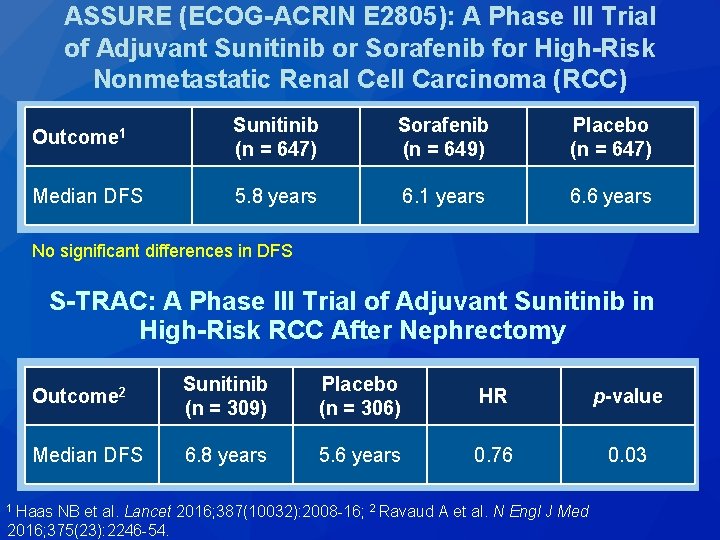 ASSURE (ECOG-ACRIN E2805): A Phase III Trial of Adjuvant Sunitinib or Sorafenib for High-Risk Nonmetastatic Renal Cell Carcinoma (RCC)

| Outcome$^1$ | Sunitinib (n = 647) | Sorafenib (n = 649) | Placebo (n = 647) |
|---|---|---|---|
| Median DFS | 5.8 years | 6.1 years | 6.6 years |

No significant differences in DFS

S-TRAC: A Phase III Trial of Adjuvant Sunitinib in High-Risk RCC After Nephrectomy

| Outcome$^2$ | Sunitinib (n = 309) | Placebo (n = 306) | HR | p-value |
|---|---|---|---|---|
| Median DFS | 6.8 years | 5.6 years | 0.76 | 0.03 |

$^1$ Haas NB et al. Lancet 2016;387(10032):2008-16; $^2$ Ravaud A et al. N Engl J Med 2016;375(23):2246-54.